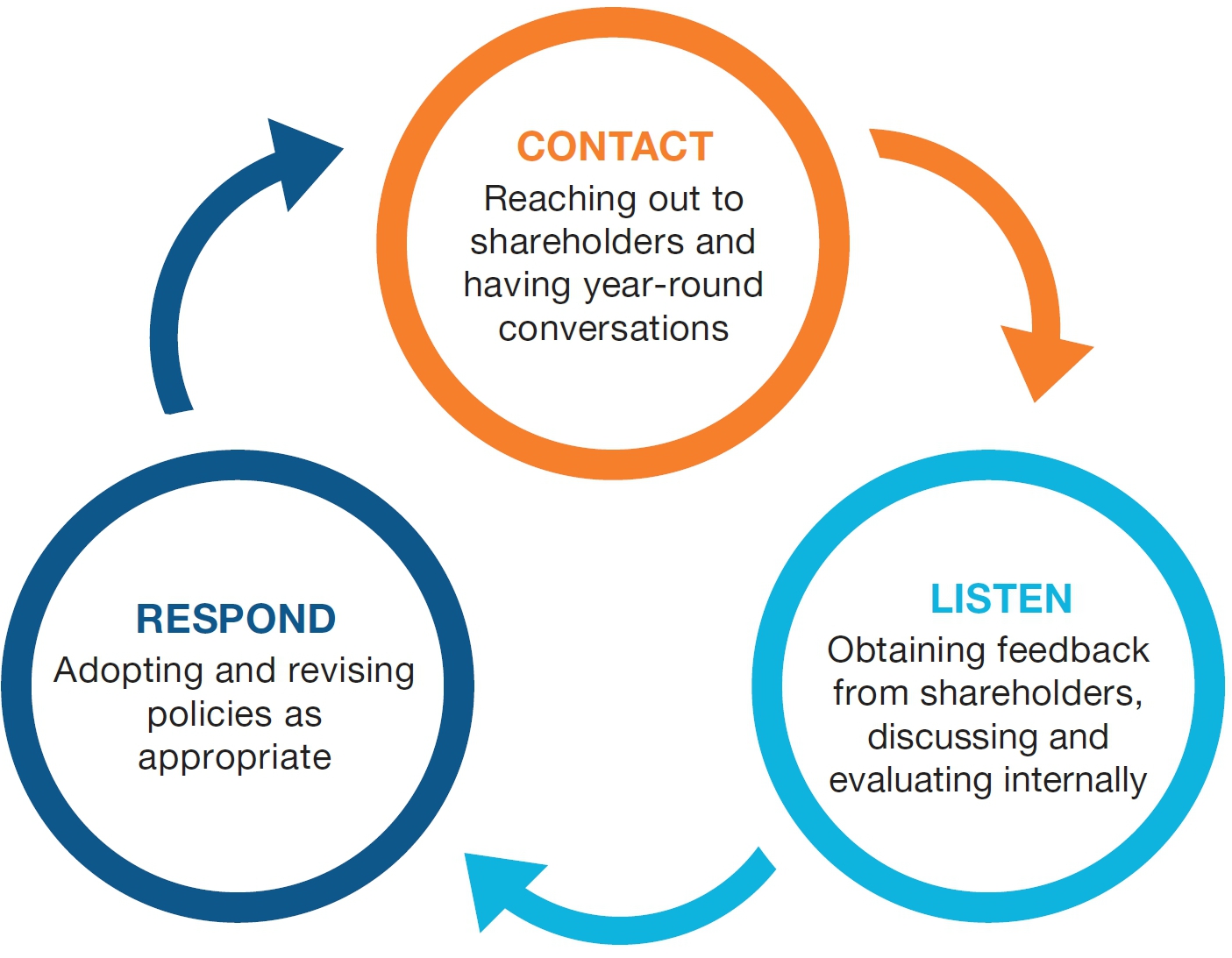 CONTACT
Reaching out to shareholders and having year-round conversations

LISTEN
Obtaining feedback from shareholders, discussing and evaluating internally

RESPOND
Adopting and revising policies as appropriate